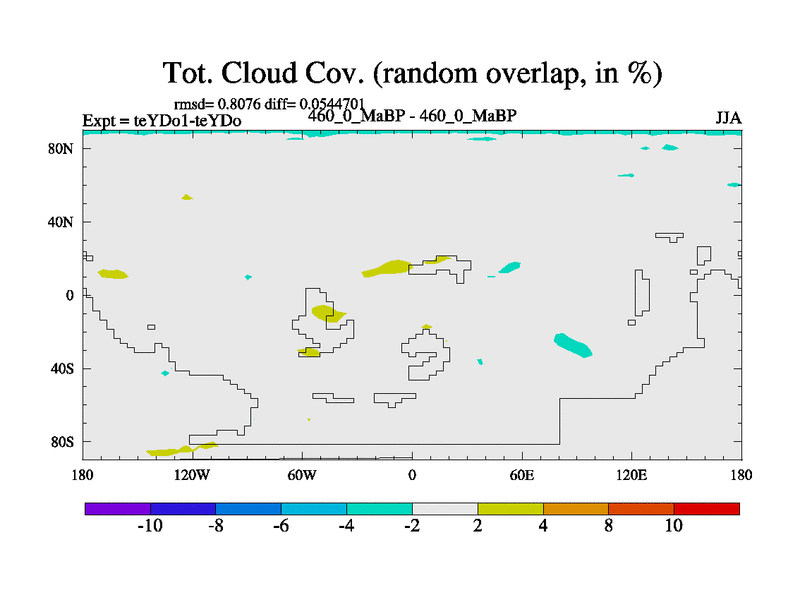 Tot. Cloud Cov. (random overlap, in %)

rmsd= 0.8076 diff= 0.0544701
Expt = teYDo1-teYDo
460_0_MaBP - 460_0_MaBP
JJA

80N
40N
0
40S
80S

180
120W
60W
0
60E
120E
180

-10
-8
-6
-4
-2
2
4
8
10